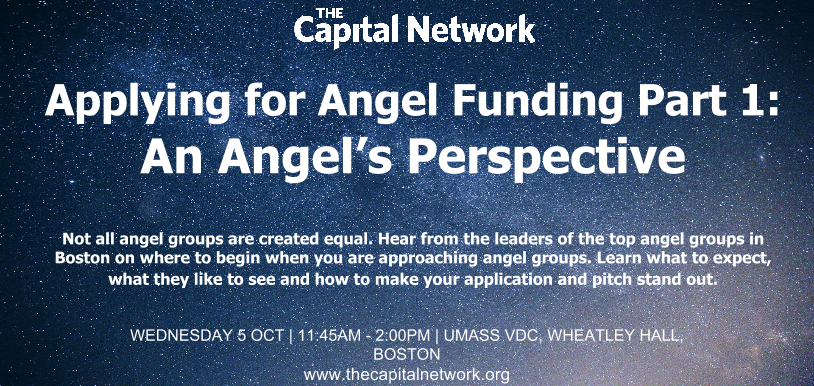 THE
Capital Network

Applying for Angel Funding Part 1: An Angel's Perspective

Not all angel groups are created equal. Hear from the leaders of the top angel groups in Boston on where to begin when you are approaching angel groups. Learn what to expect, what they like to see and how to make your application and pitch stand out.

WEDNESDAY 5 OCT | 11:45AM - 2:00PM | UMASS VDC, WHEATLEY HALL, BOSTON
www.thecapitalnetwork.org